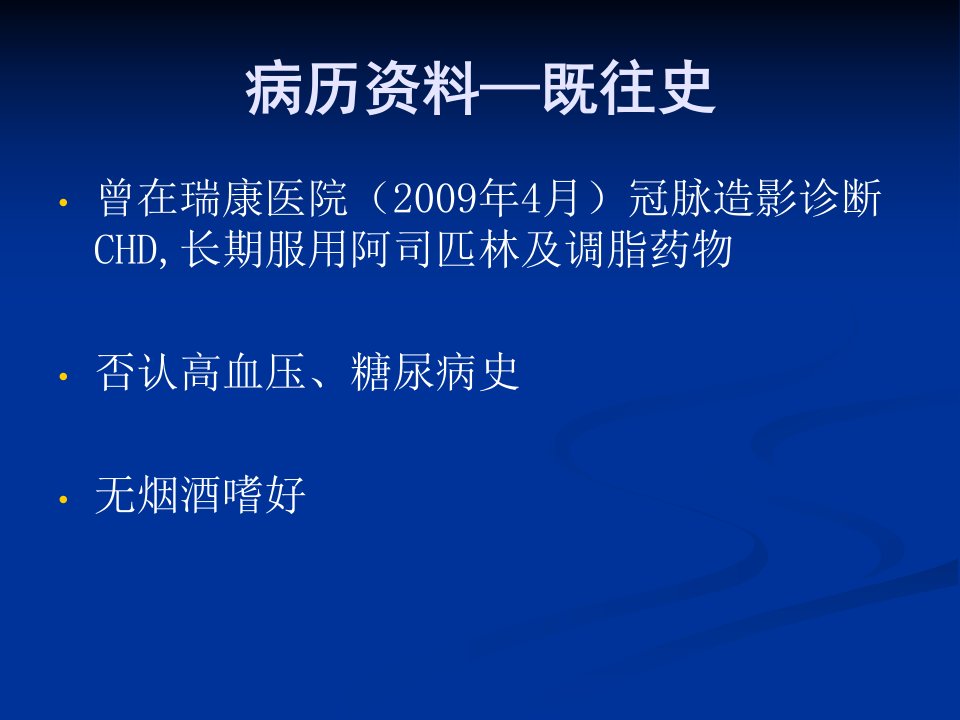 病历资料—既往史

• 曾在瑞康医院（2009年4月）冠脉造影诊断CHD,长期服用阿司匹林及调脂药物

• 否认高血压、糖尿病史

• 无烟酒嗜好